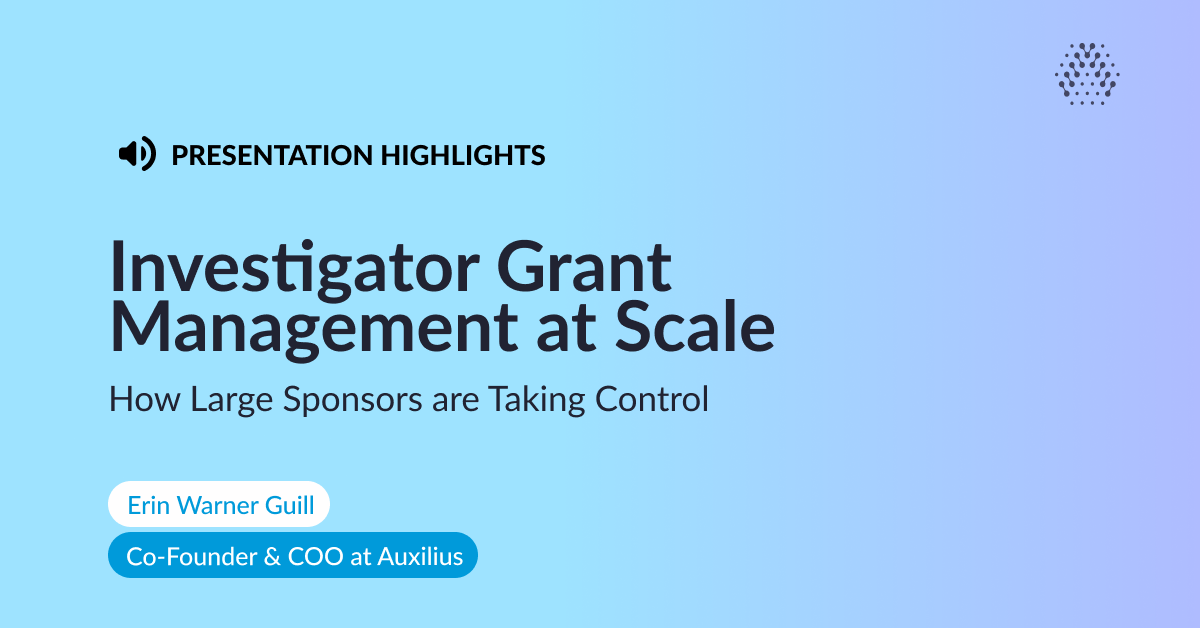 PRESENTATION HIGHLIGHTS

Investigator Grant Management at Scale

How Large Sponsors are Taking Control

Erin Warner Guill

Co-Founder & COO at Auxilius